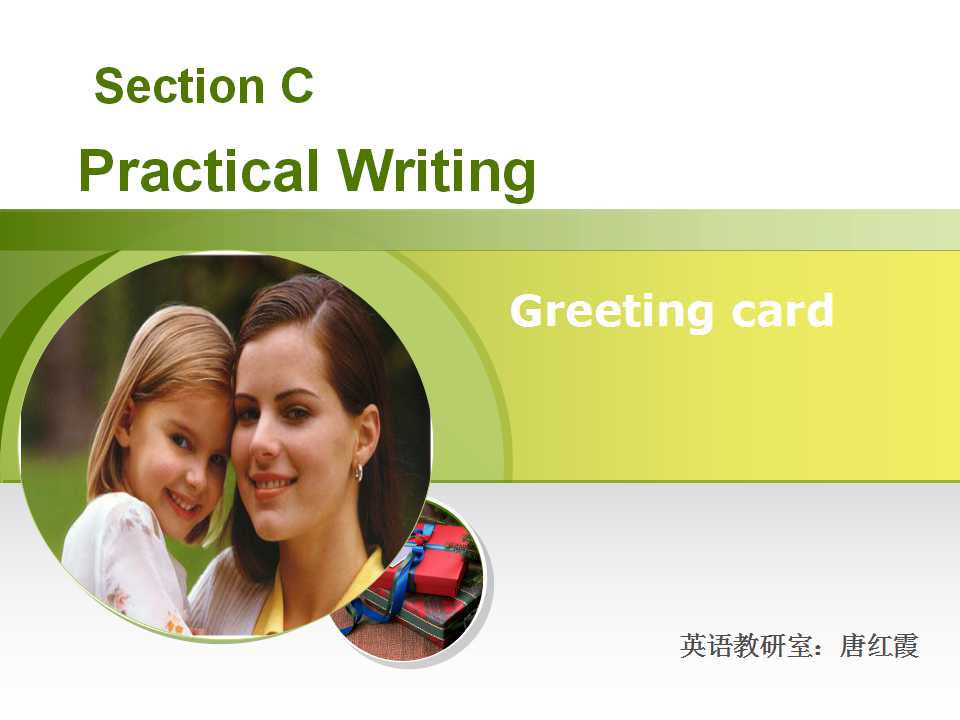 Section C

Practical Writing

Greeting card

英语教研室：唐红霞